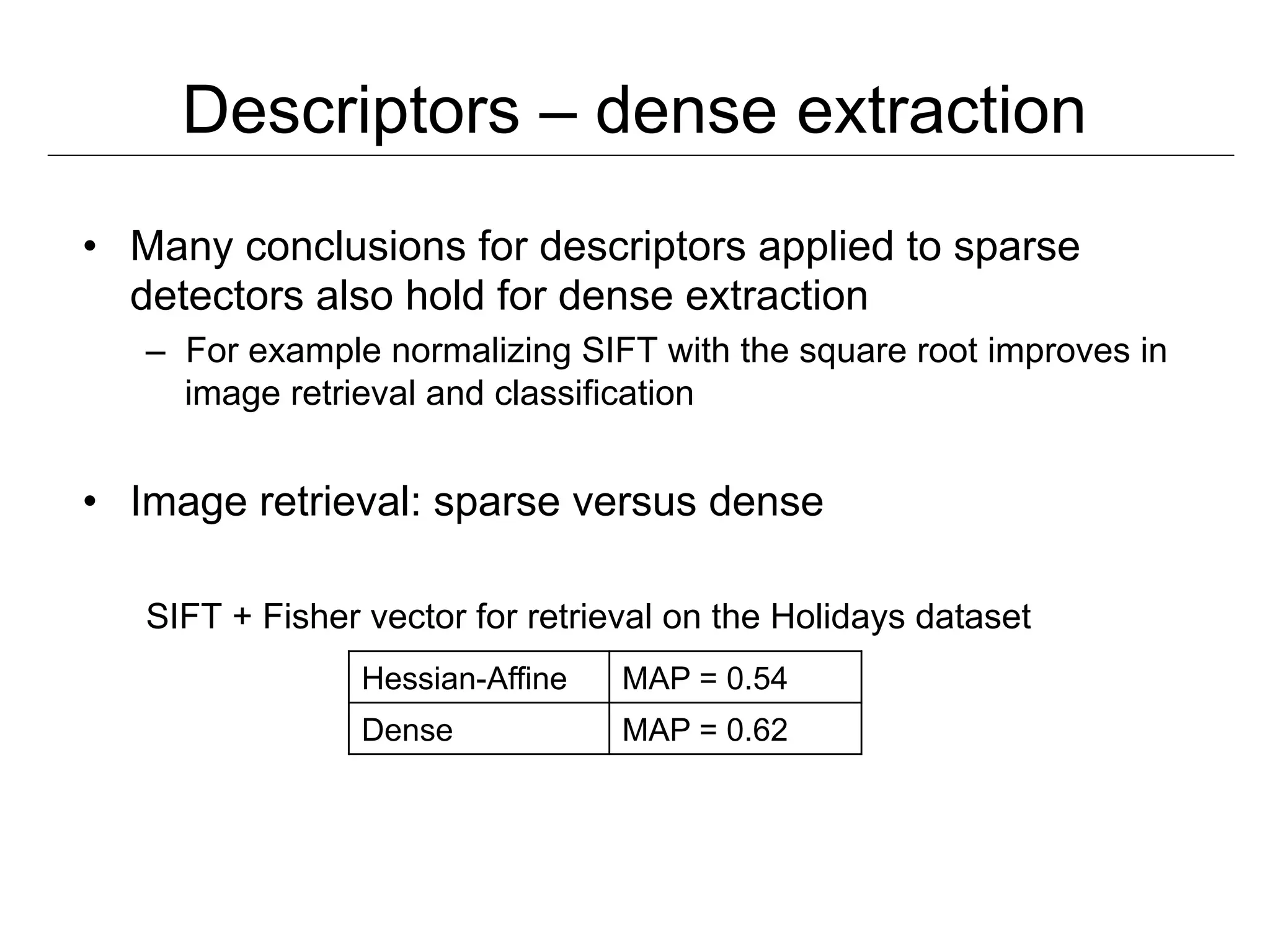 Descriptors – dense extraction

• Many conclusions for descriptors applied to sparse detectors also hold for dense extraction
– For example normalizing SIFT with the square root improves in image retrieval and classification

• Image retrieval: sparse versus dense

SIFT + Fisher vector for retrieval on the Holidays dataset

| Hessian-Affine | MAP = 0.54 |
|---|---|
| Dense | MAP = 0.62 |